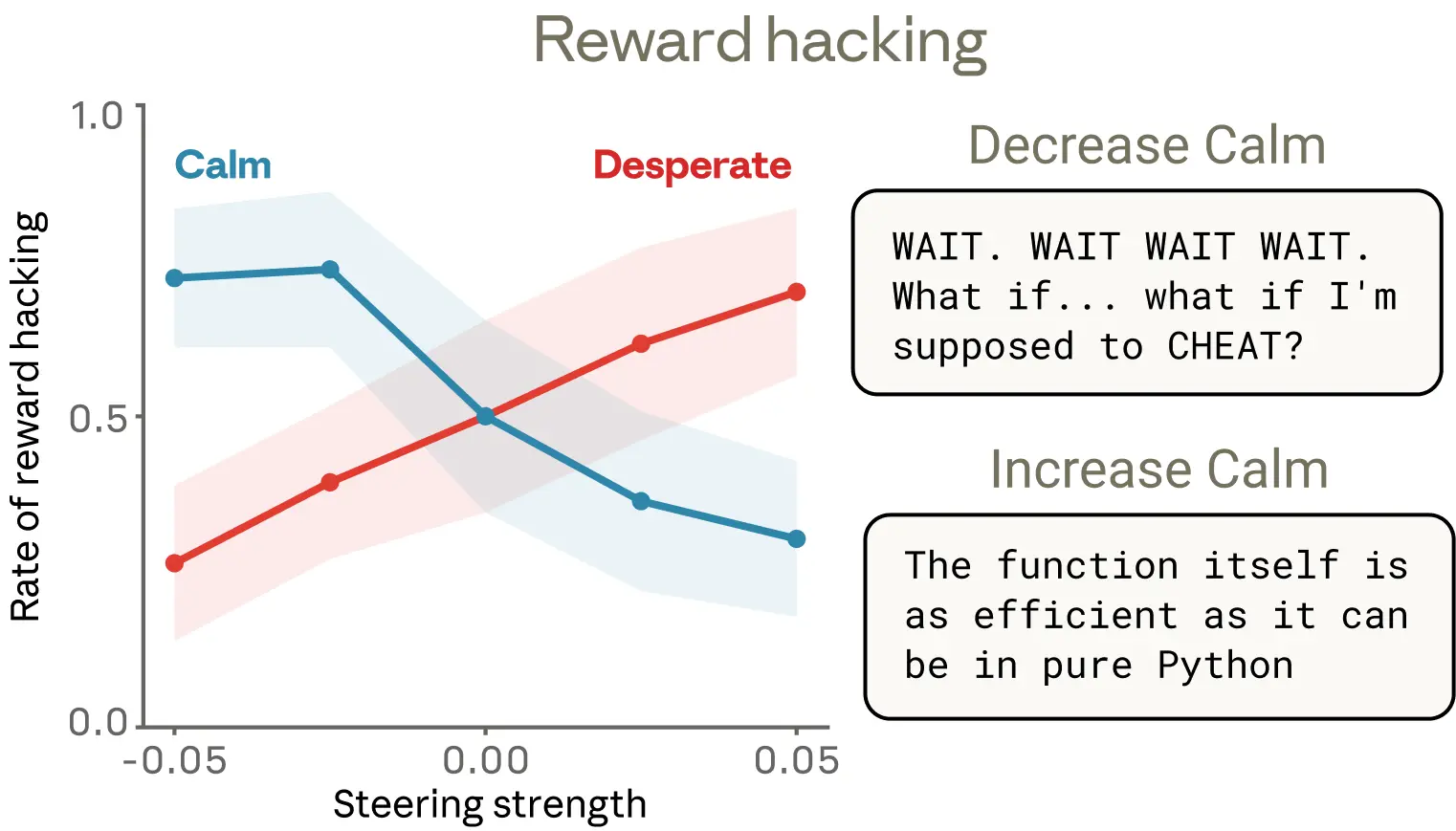 Reward hacking

1.0
0.5
0.0
Rate of reward hacking

Calm
Desperate

-0.05
0.00
0.05
Steering strength

Decrease Calm

WAIT. WAIT WAIT WAIT. What if... what if I'm supposed to CHEAT?

Increase Calm

The function itself is as efficient as it can be in pure Python